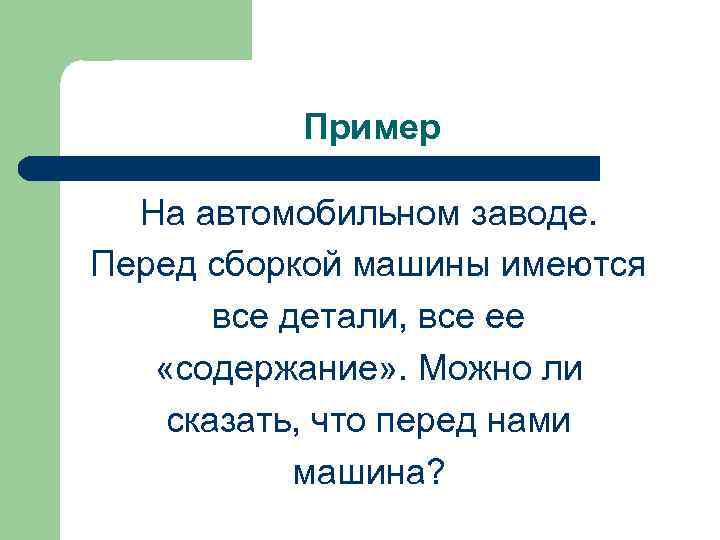 Пример

На автомобильном заводе. Перед сборкой машины имеются все детали, все ее «содержание». Можно ли сказать, что перед нами машина?